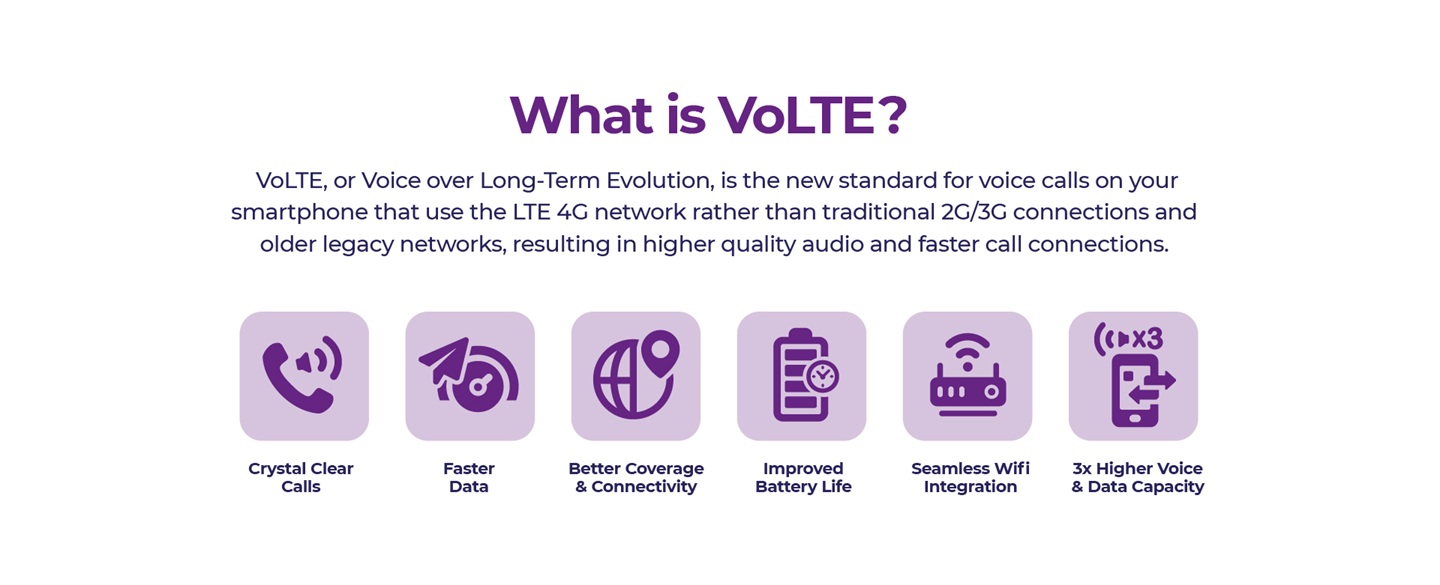 What is VoLTE?

VoLTE, or Voice over Long-Term Evolution, is the new standard for voice calls on your smartphone that use the LTE 4G network rather than traditional 2G/3G connections and older legacy networks, resulting in higher quality audio and faster call connections.

x3

Crystal Clear Calls

Faster Data

Better Coverage & Connectivity

Improved Battery Life

Seamless Wifi Integration

3x Higher Voice & Data Capacity